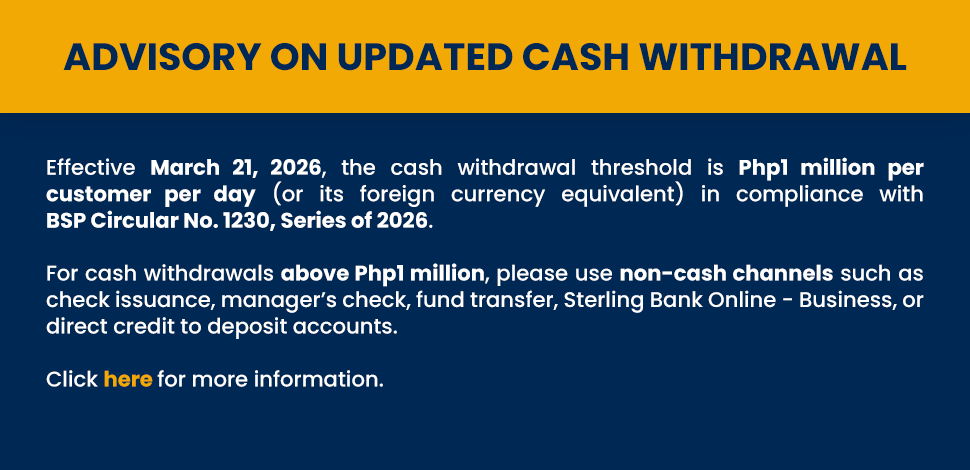 ADVISORY ON UPDATED CASH WITHDRAWAL

Effective March 21, 2026, the cash withdrawal threshold is Php1 million per customer per day (or its foreign currency equivalent) in compliance with BSP Circular No. 1230, Series of 2026.

For cash withdrawals above Php1 million, please use non-cash channels such as check issuance, manager's check, fund transfer, Sterling Bank Online - Business, or direct credit to deposit accounts.

Click here for more information.